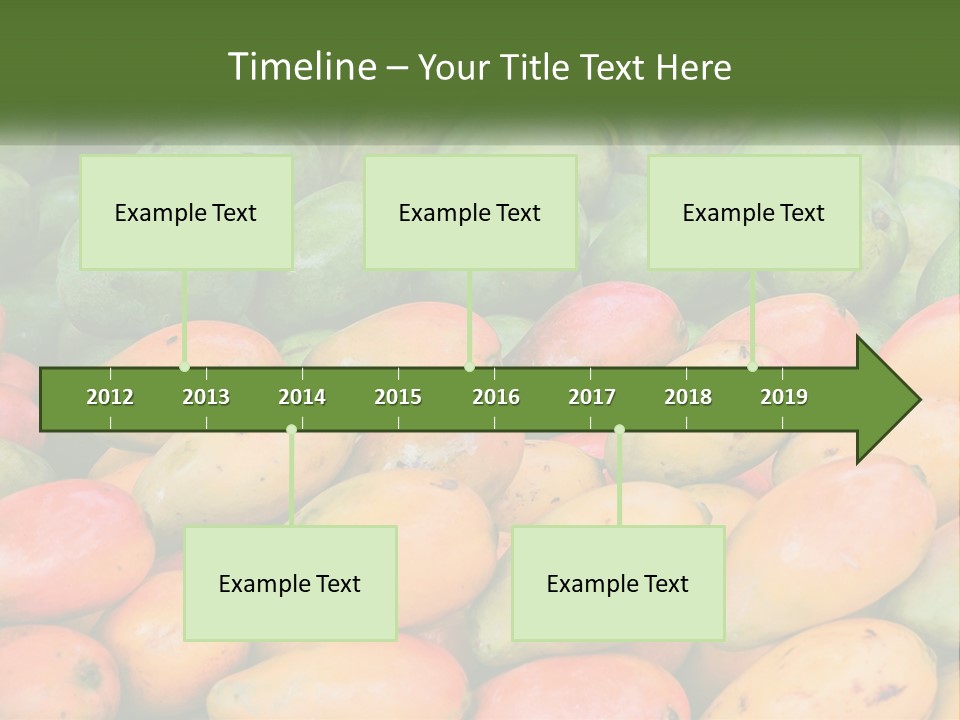 Timeline – Your Title Text Here

Example Text

Example Text

Example Text

2012 2013 2014 2015 2016 2017 2018 2019

Example Text

Example Text